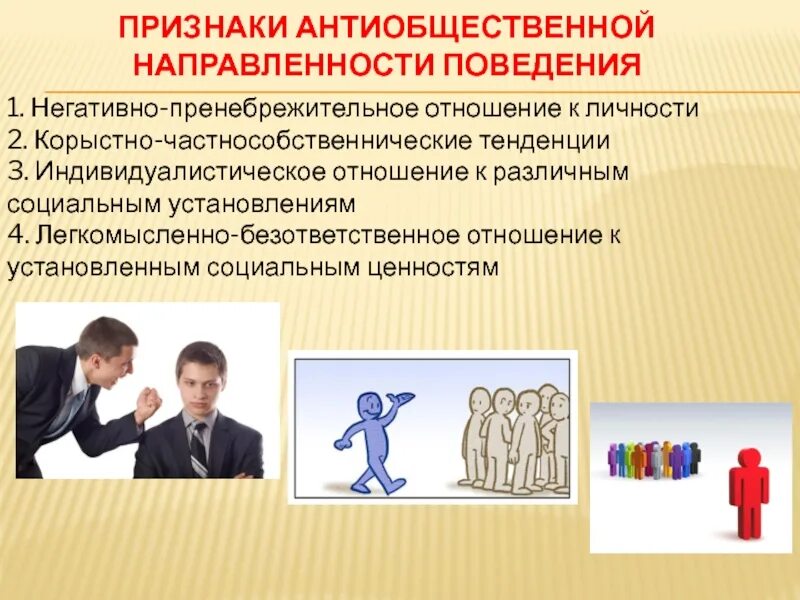 ПРИЗНАКИ АНТИОБЩЕСТВЕННОЙ НАПРАВЛЕННОСТИ ПОВЕДЕНИЯ

1. Негативно-пренебрежительное отношение к личности
2. Корыстно-частнособственнические тенденции
3. Индивидуалистическое отношение к различным социальным установлениям
4. Легкомысленно-безответственное отношение к установленным социальным ценностям